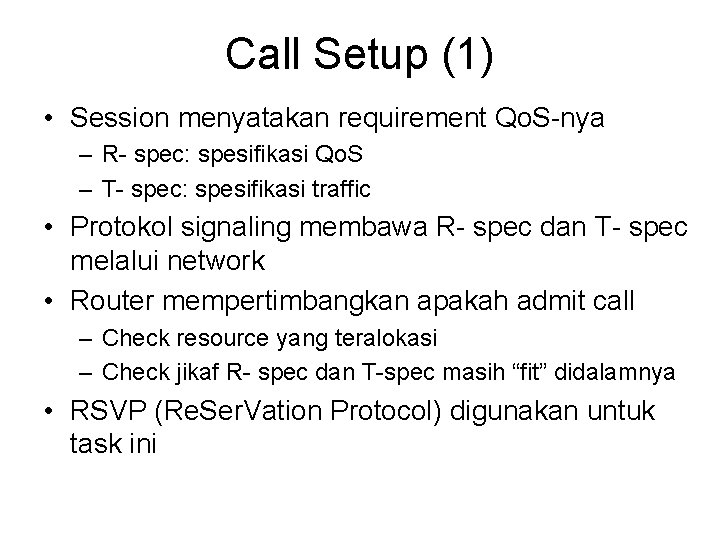 Call Setup (1)

• Session menyatakan requirement QoS-nya
  – R- spec: spesifikasi QoS
  – T- spec: spesifikasi traffic
• Protokol signaling membawa R- spec dan T- spec melalui network
• Router mempertimbangkan apakah admit call
  – Check resource yang teralokasi
  – Check jikaf R- spec dan T-spec masih “fit” didalamnya
• RSVP (ReSerVation Protocol) digunakan untuk task ini